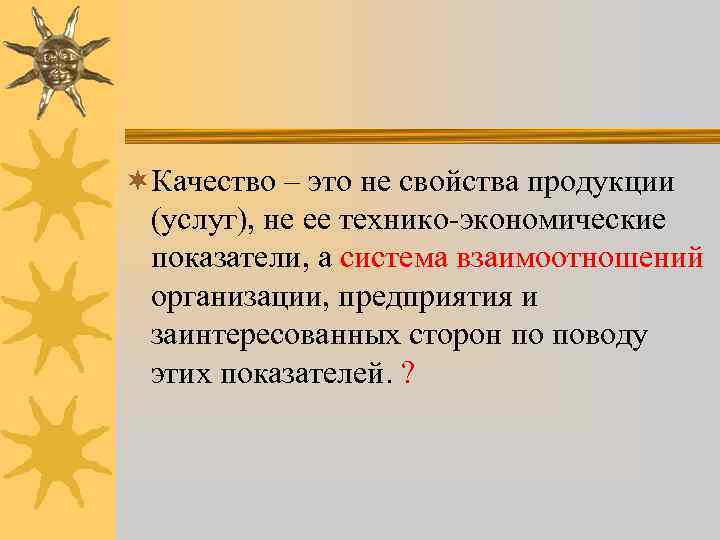 Качество – это не свойства продукции (услуг), не ее технико-экономические показатели, а система взаимоотношений организации, предприятия и заинтересованных сторон по поводу этих показателей. ?